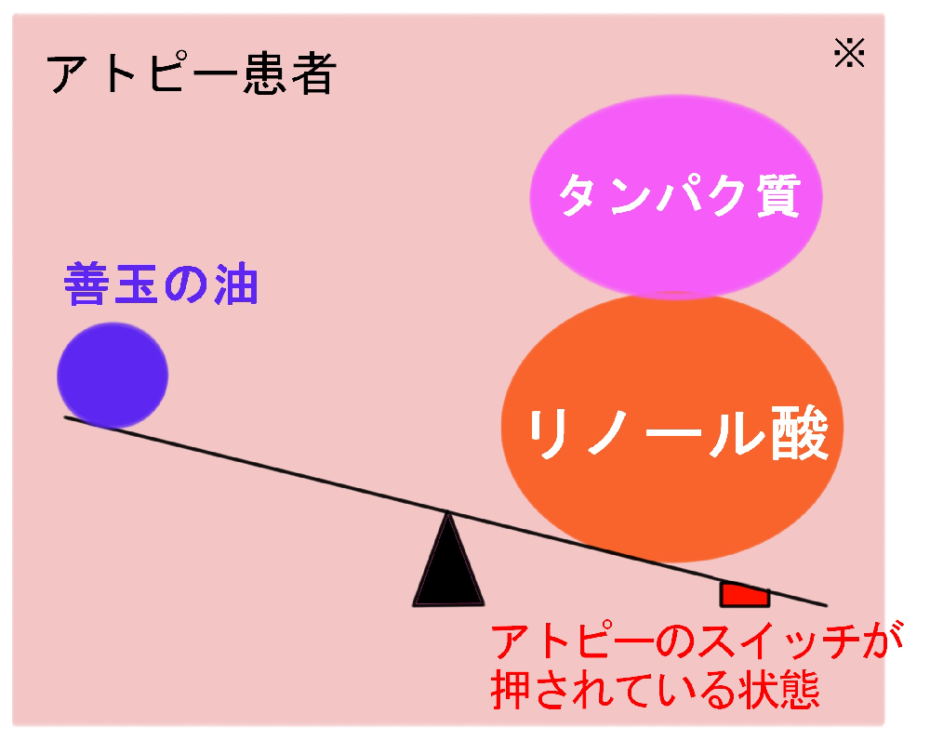 アトピー患者

※

タンパク質

善玉の油

リノール酸

アトピーのスイッチが押されている状態